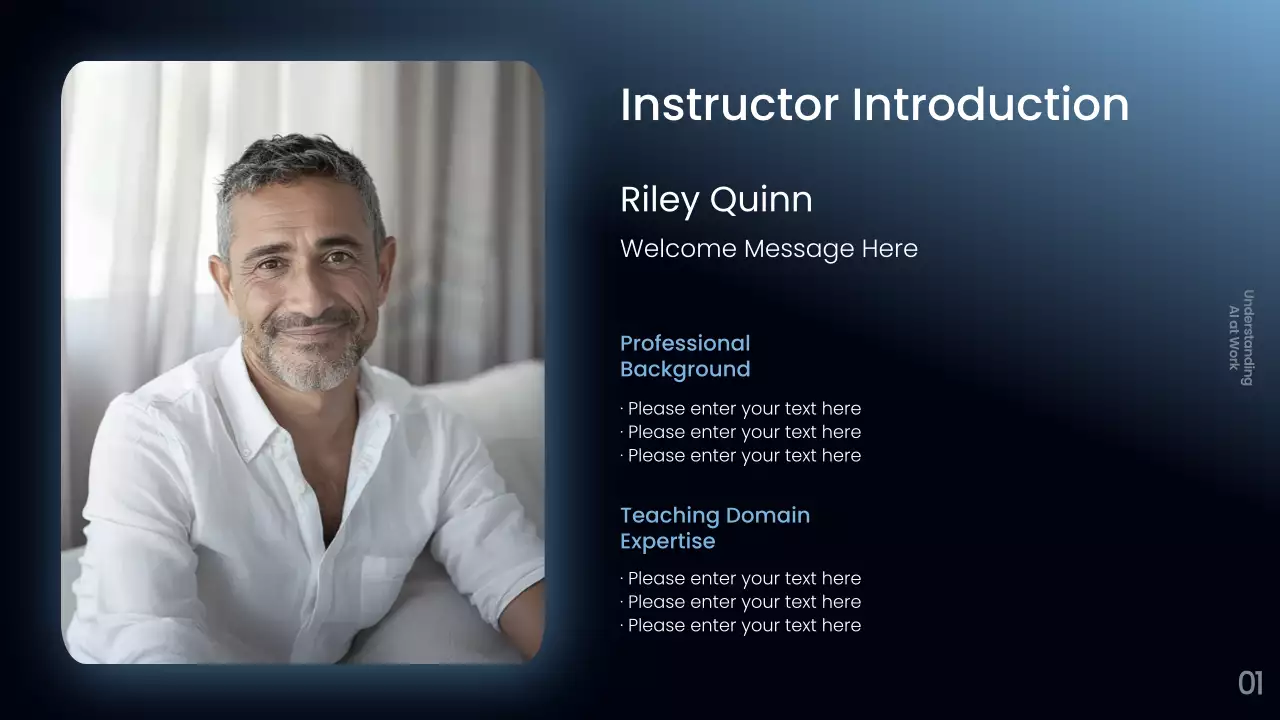 Instructor Introduction

Riley Quinn

Welcome Message Here

Professional Background

· Please enter your text here
· Please enter your text here
· Please enter your text here

Teaching Domain Expertise

· Please enter your text here
· Please enter your text here
· Please enter your text here

Understanding AI at Work

01